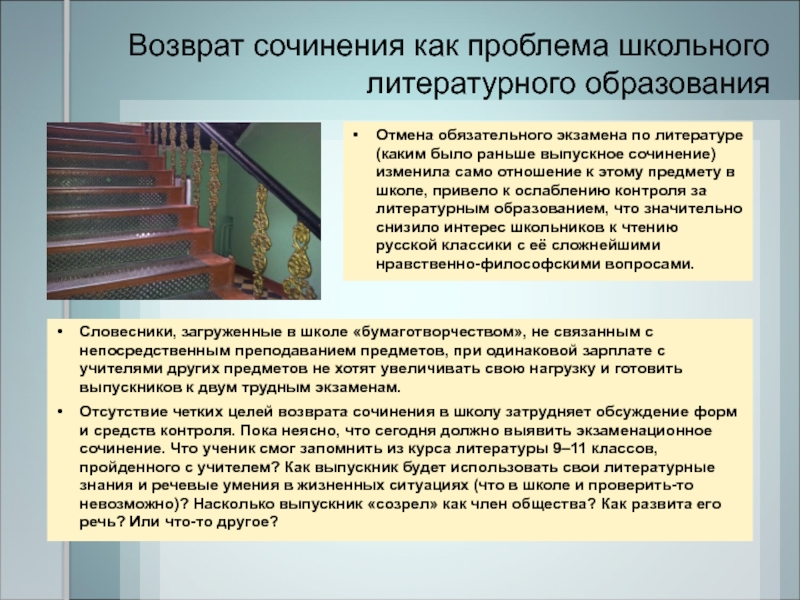 Возврат сочинения как проблема школьного литературного образования

• Отмена обязательного экзамена по литературе (каким было раньше выпускное сочинение) изменила само отношение к этому предмету в школе, привело к ослаблению контроля за литературным образованием, что значительно снизило интерес школьников к чтению русской классики с её сложнейшими нравственно-философскими вопросами.

• Словесники, загруженные в школе «бумаготворчеством», не связанным с непосредственным преподаванием предметов, при одинаковой зарплате с учителями других предметов не хотят увеличивать свою нагрузку и готовить выпускников к двум трудным экзаменам.

• Отсутствие четких целей возврата сочинения в школу затрудняет обсуждение форм и средств контроля. Пока неясно, что сегодня должно выявить экзаменационное сочинение. Что ученик смог запомнить из курса литературы 9–11 классов, пройденного с учителем? Как выпускник будет использовать свои литературные знания и речевые умения в жизненных ситуациях (что в школе и проверить-то невозможно)? Насколько выпускник «созрел» как член общества? Как развита его речь? Или что-то другое?